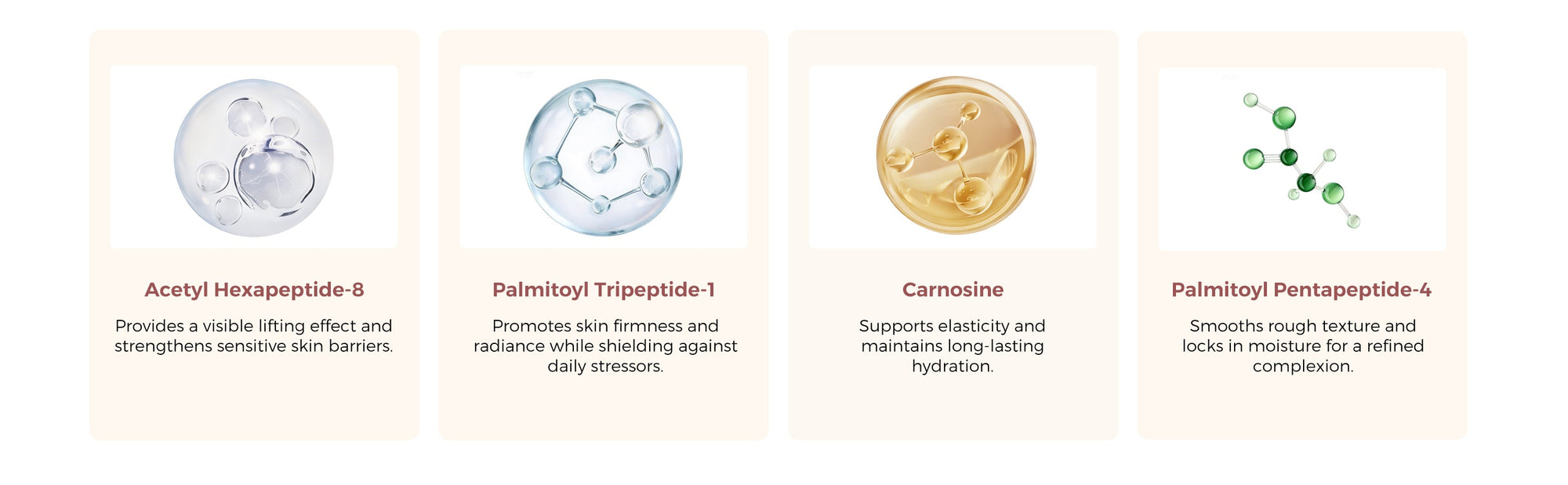 Acetyl Hexapeptide-8

Provides a visible lifting effect and strengthens sensitive skin barriers.

Palmitoyl Tripeptide-1

Promotes skin firmness and radiance while shielding against daily stressors.

Carnosine

Supports elasticity and maintains long-lasting hydration.

Palmitoyl Pentapeptide-4

Smooths rough texture and locks in moisture for a refined complexion.